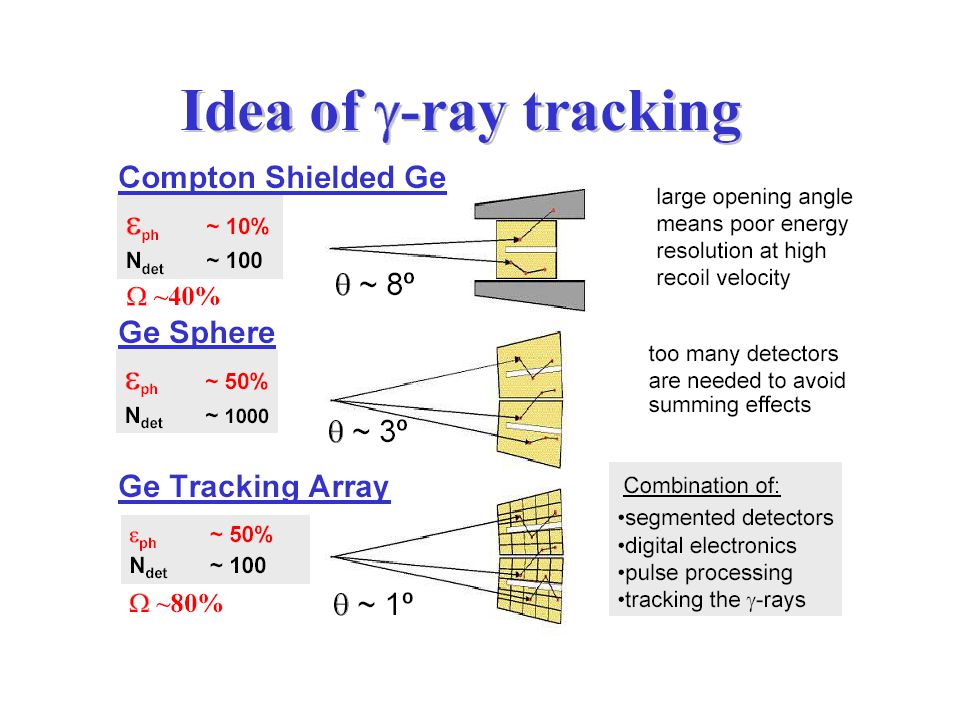 Idea of $\gamma$-ray tracking

Compton Shielded Ge

$\varepsilon_{ph}$ ~ 10%
$N_{det}$ ~ 100
$\Omega$ ~40%

$\theta$ ~ 8º

large opening angle means poor energy resolution at high recoil velocity

Ge Sphere

$\varepsilon_{ph}$ ~ 50%
$N_{det}$ ~ 1000

$\theta$ ~ 3º

too many detectors are needed to avoid summing effects

Ge Tracking Array

$\varepsilon_{ph}$ ~ 50%
$N_{det}$ ~ 100
$\Omega$ ~80%

$\theta$ ~ 1º

Combination of:
•segmented detectors
•digital electronics
•pulse processing
•tracking the $\gamma$-rays